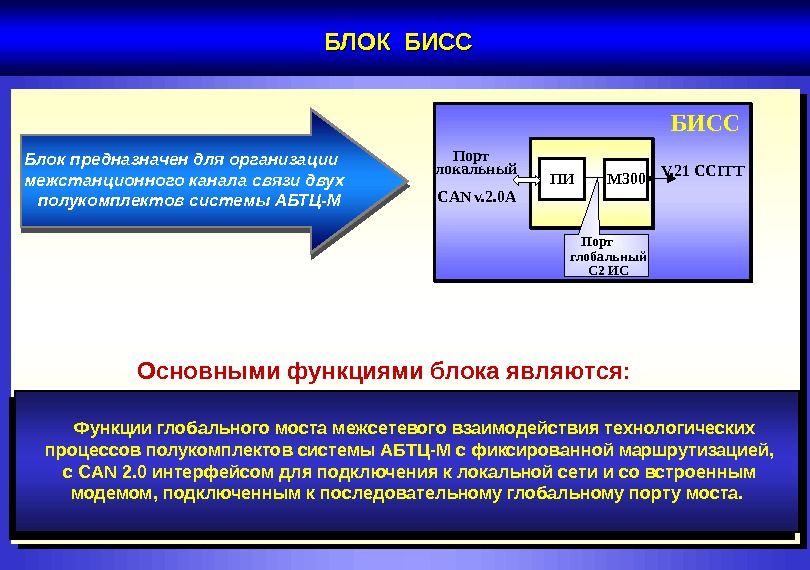 БЛОК БИСС

Блок предназначен для организации межстанционного канала связи двух полукомплектов системы АБТЦ-М

БИСС

Порт локальный

CAN v.2.0A

ПИ

М300

V.21 ССПТ

Порт глобальный С2 ИС

Основными функциями блока являются:

Функции глобального моста межсетевого взаимодействия технологических процессов полукомплектов системы АБТЦ-М с фиксированной маршрутизацией, с CAN 2.0 интерфейсом для подключения к локальной сети и со встроенным модемом, подключенным к последовательному глобальному порту моста.